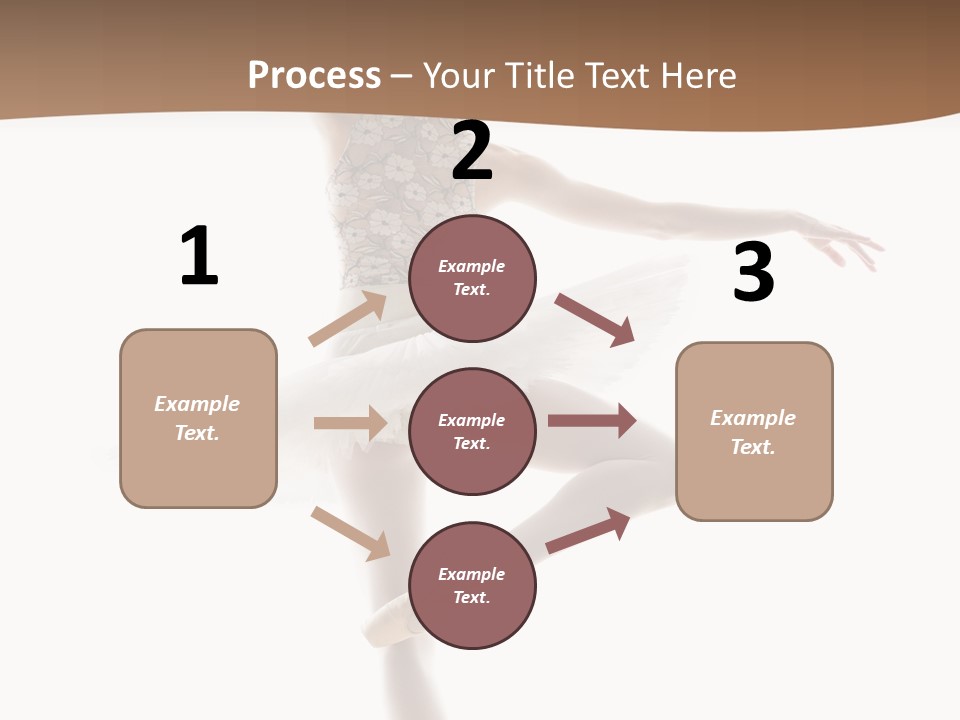 Process – Your Title Text Here

1

Example Text.

2

Example Text.

Example Text.

Example Text.

3

Example Text.